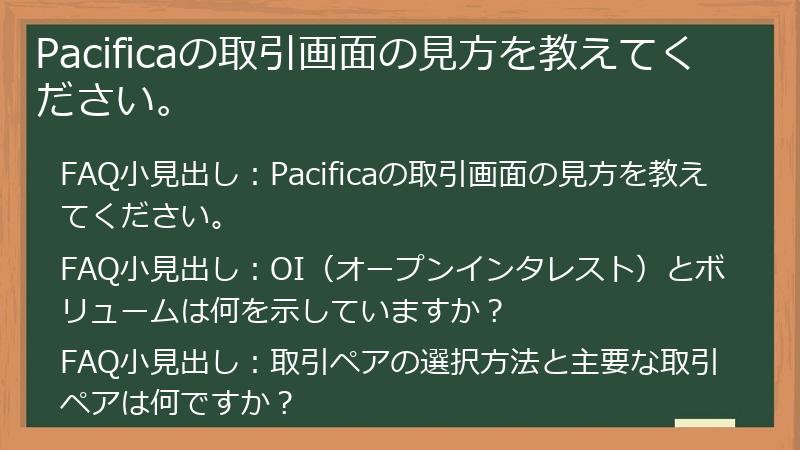 Pacificaの取引画面の見方を教えてください。

FAQ小見出し：Pacificaの取引画面の見方を教えてください。

FAQ小見出し：OI（オープンインタレスト）とボリュームは何を示していますか？

FAQ小見出し：取引ペアの選択方法と主要な取引ペアは何ですか？